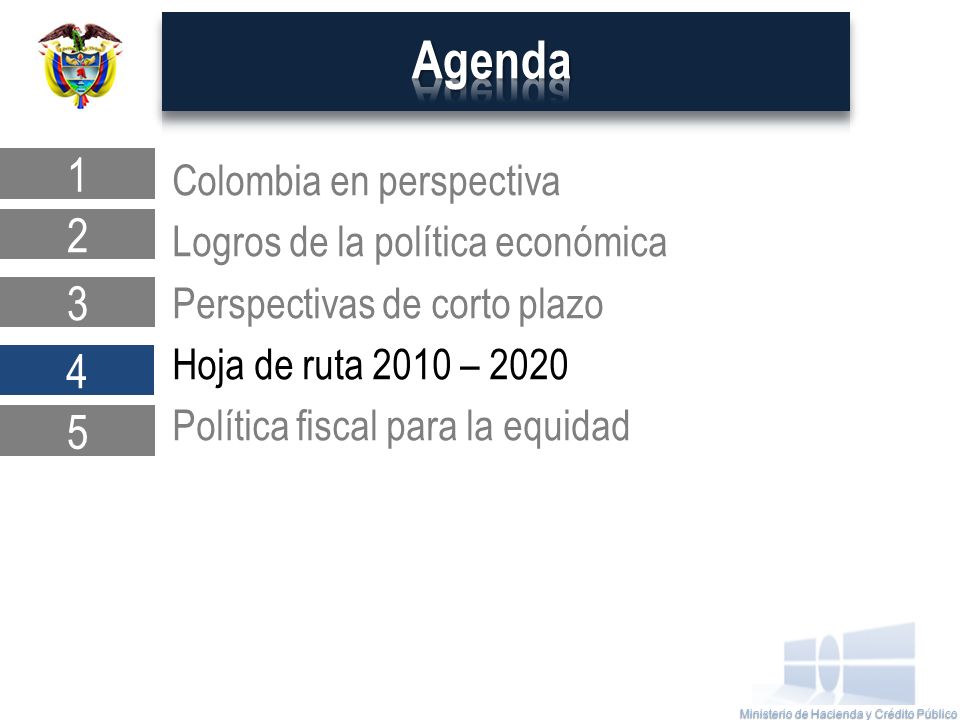 Agenda

1 Colombia en perspectiva

2 Logros de la política económica

3 Perspectivas de corto plazo

4 Hoja de ruta 2010 – 2020

5 Política fiscal para la equidad

Ministerio de Hacienda y Crédito Público